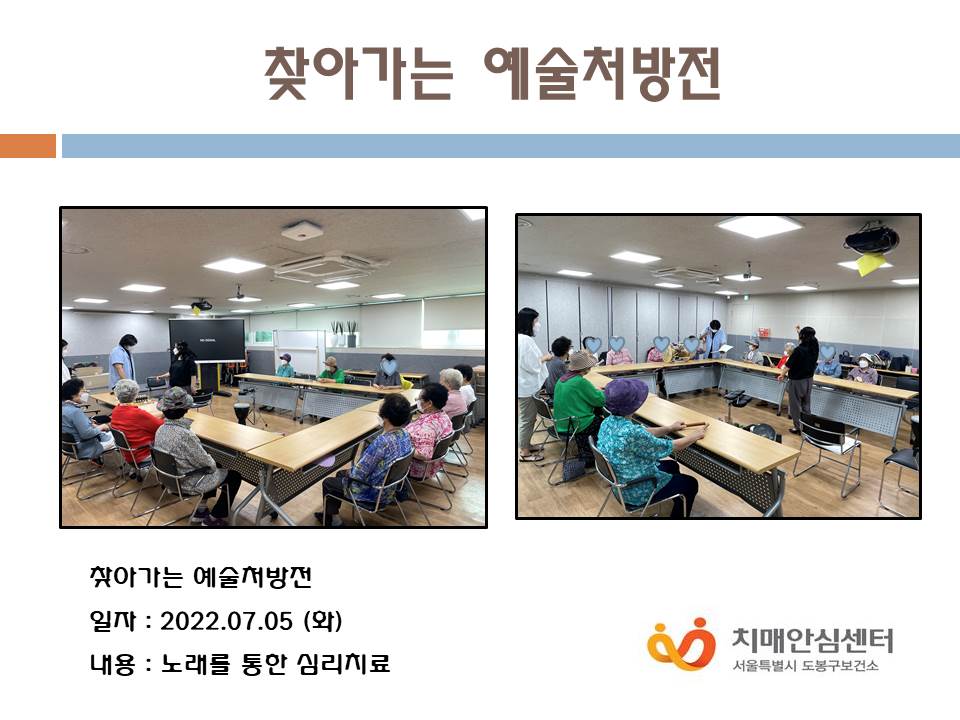 찾아가는 예술처방전

찾아가는 예술처방전

일자 : 2022.07.05 (화)

내용 : 노래를 통한 심리치료

치매안심센터
서울특별시 도봉구보건소